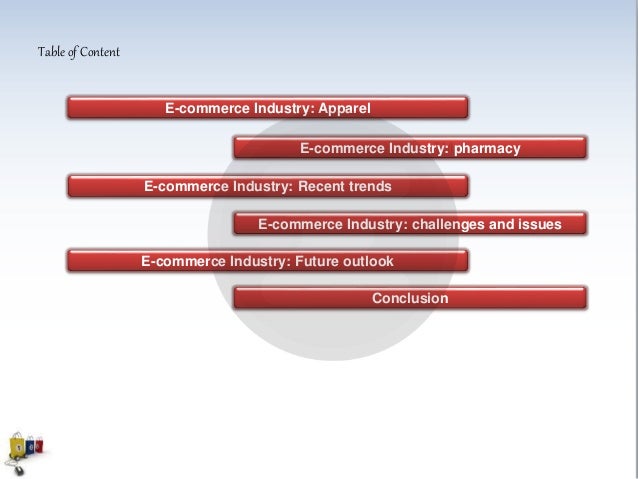 Table of Content

E-commerce Industry: Apparel

E-commerce Industry: pharmacy

E-commerce Industry: Recent trends

E-commerce Industry: challenges and issues

E-commerce Industry: Future outlook

Conclusion